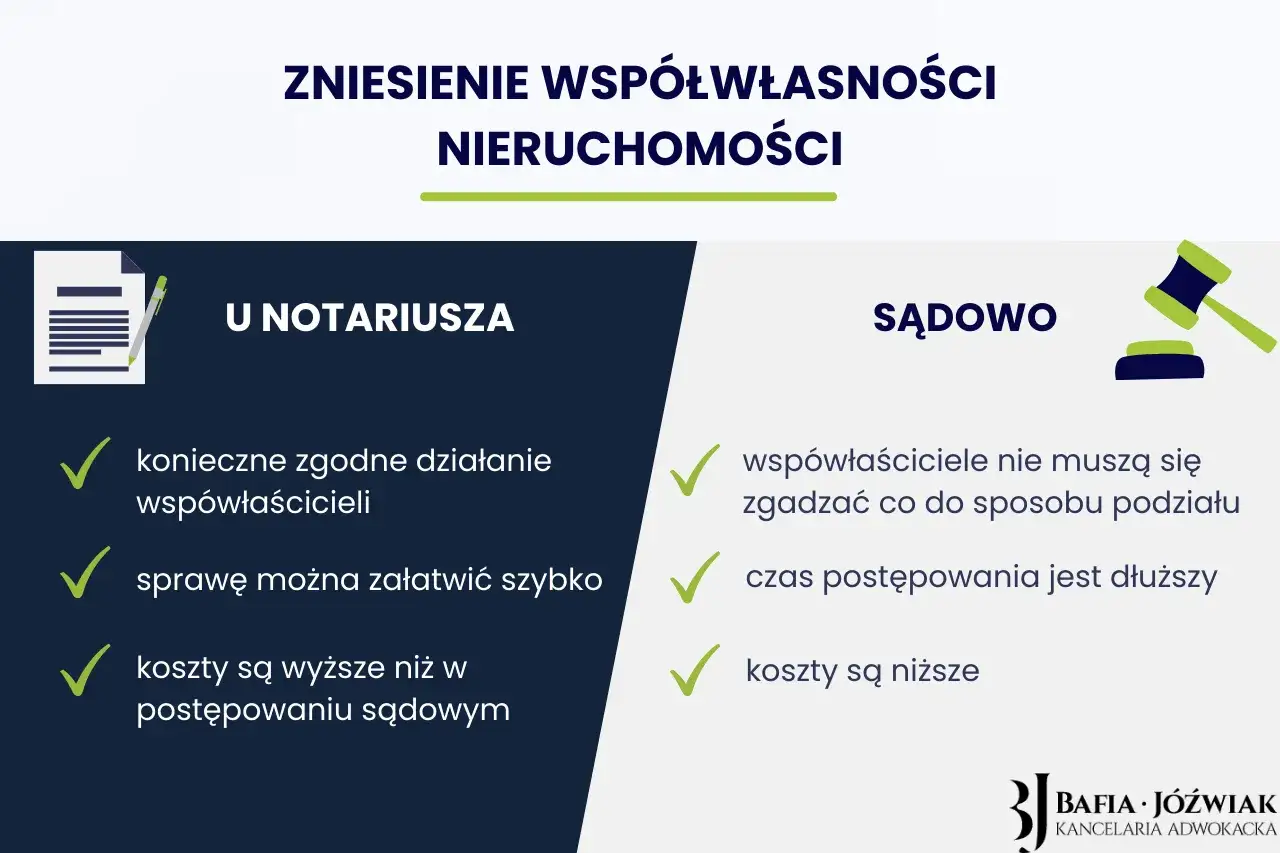 ZNIESIENIE WSPÓŁWŁASNOŚCI NIERUCHOMOŚCI

U NOTARIUSZA

konieczne zgodne działanie współwłaścicieli

sprawę można załatwić szybko

koszty są wyższe niż w postępowaniu sądowym

SĄDOWO

współwłaściciele nie muszą się zgadzać co do sposobu podziału

czas postępowania jest dłuższy

koszty są niższe

BJ BAFIA · JÓŹWIAK
KANCELARIA ADWOKACKA